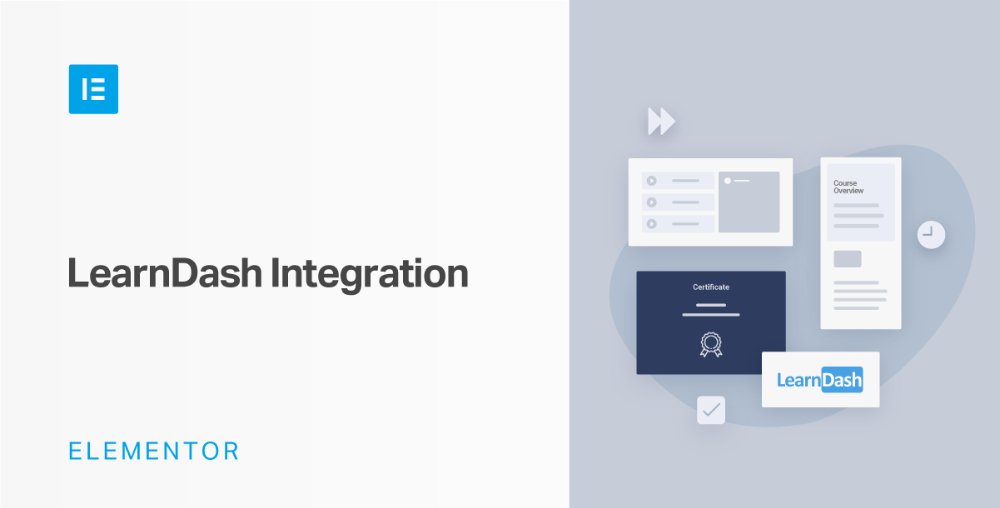 LearnDash Integration

ELEMENTOR

Course Overview

Certificate

LearnDash